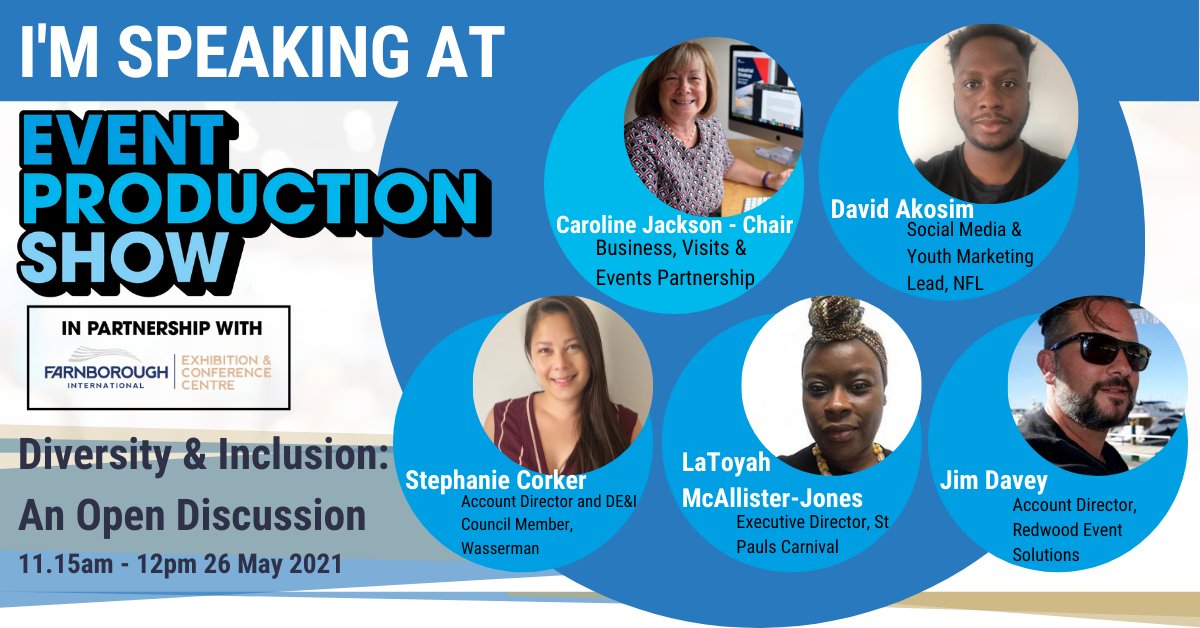 I'M SPEAKING AT

EVENT PRODUCTION SHOW

IN PARTNERSHIP WITH

FARNBOROUGH INTERNATIONAL | EXHIBITION & CONFERENCE CENTRE

Diversity & Inclusion: An Open Discussion

11.15am - 12pm 26 May 2021

Caroline Jackson - Chair
Business, Visits & Events Partnership

David Akosim
Social Media & Youth Marketing Lead, NFL

Stephanie Corker
Account Director and DE&I Council Member, Wasserman

LaToyah McAllister-Jones
Executive Director, St Pauls Carnival

Jim Davey
Account Director, Redwood Event Solutions